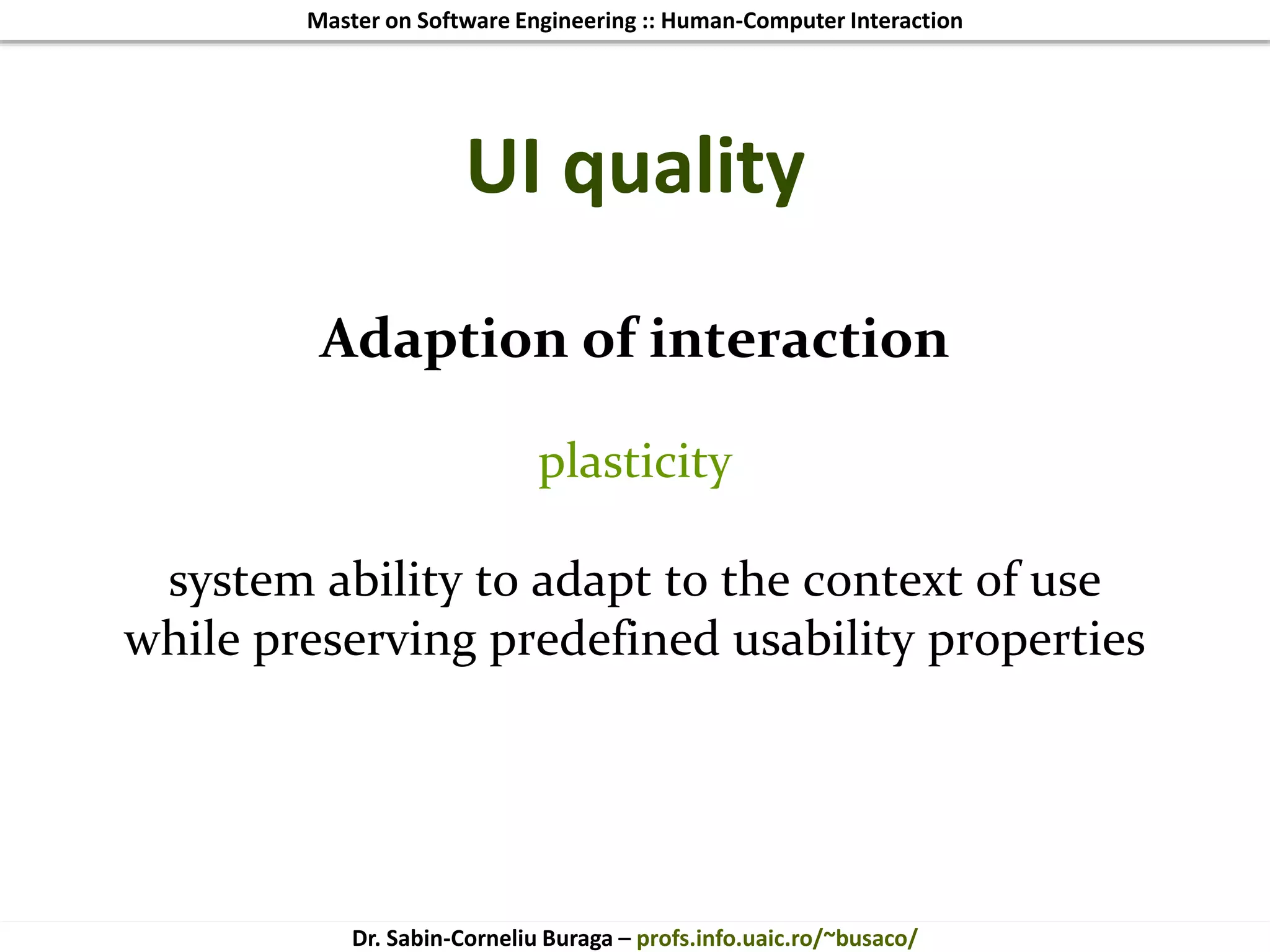 Master on Software Engineering :: Human-Computer Interaction

UI quality

Adaption of interaction

plasticity

system ability to adapt to the context of use while preserving predefined usability properties

Dr. Sabin-Corneliu Buraga – profs.info.uaic.ro/~busaco/